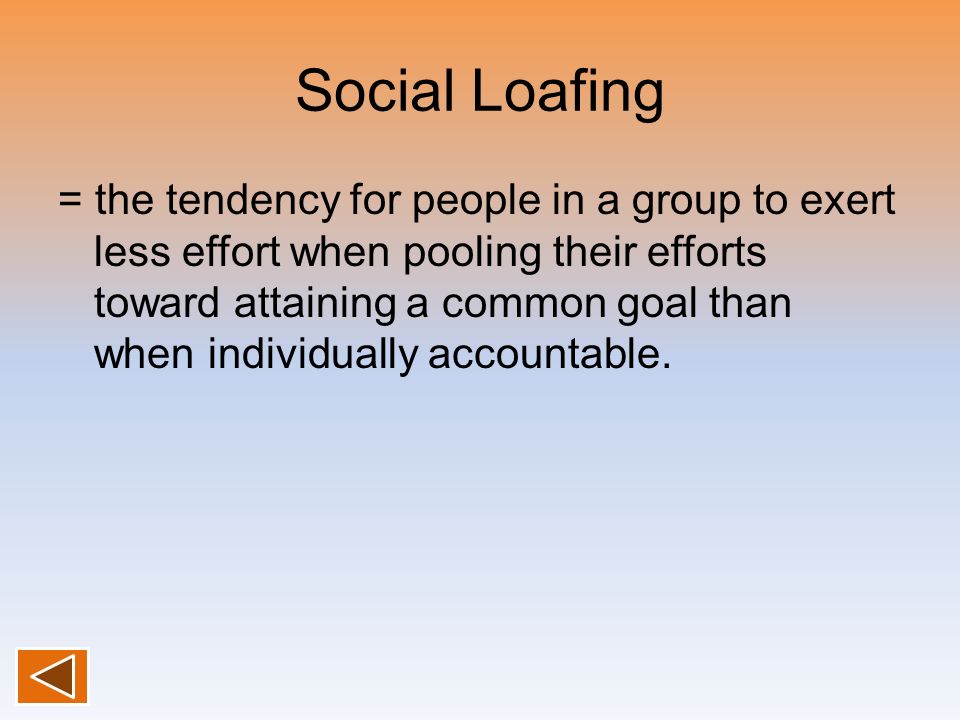 Social Loafing

= the tendency for people in a group to exert less effort when pooling their efforts toward attaining a common goal than when individually accountable.